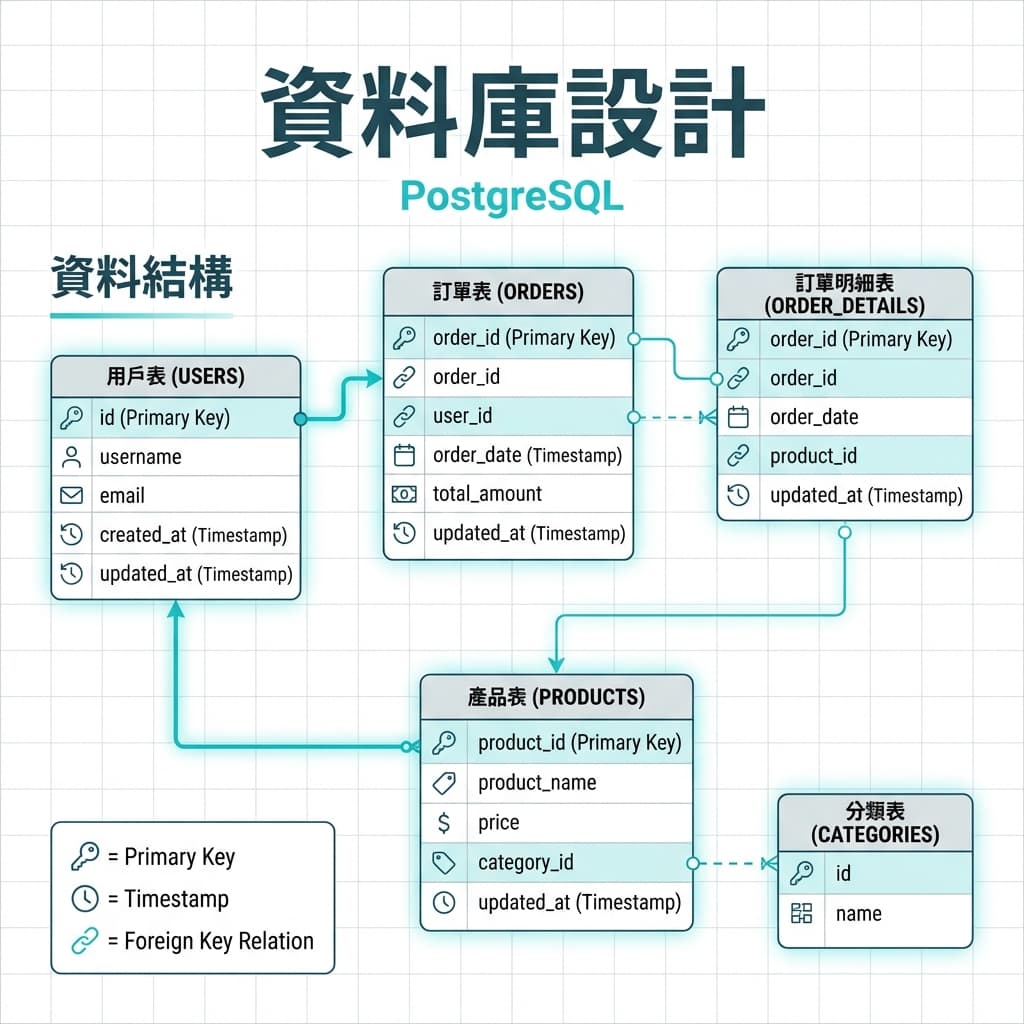 資料庫設計
PostgreSQL

資料結構

用戶表 (USERS)
id (Primary Key)
username
email
created_at (Timestamp)
updated_at (Timestamp)

訂單表 (ORDERS)
order_id (Primary Key)
order_id
user_id
order_date (Timestamp)
total_amount
updated_at (Timestamp)

訂單明細表 (ORDER_DETAILS)
order_id (Primary Key)
order_id
order_date
product_id
updated_at (Timestamp)

產品表 (PRODUCTS)
product_id (Primary Key)
product_name
price
category_id
updated_at (Timestamp)

分類表 (CATEGORIES)
id
name

= Primary Key
= Timestamp
= Foreign Key Relation